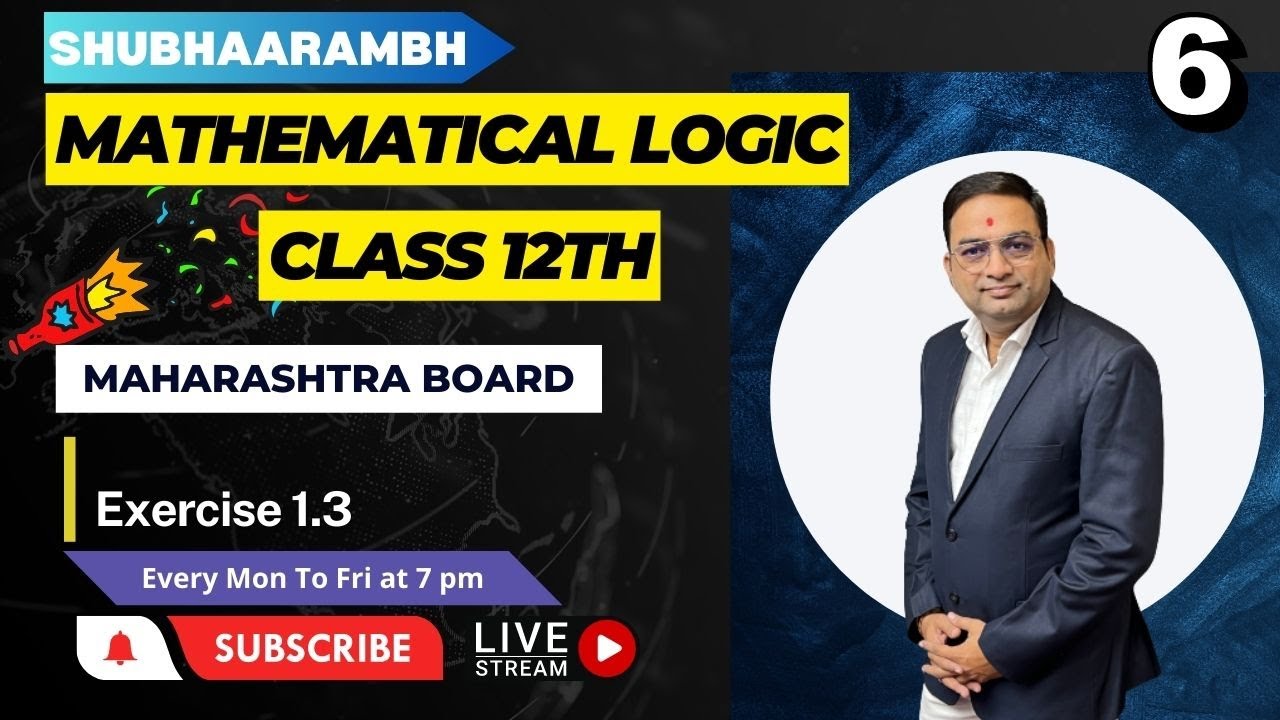 SHUBHAARAMBH

6

MATHEMATICAL LOGIC

CLASS 12TH

MAHARASHTRA BOARD

Exercise 1.3

Every Mon To Fri at 7 pm

SUBSCRIBE

LIVE STREAM